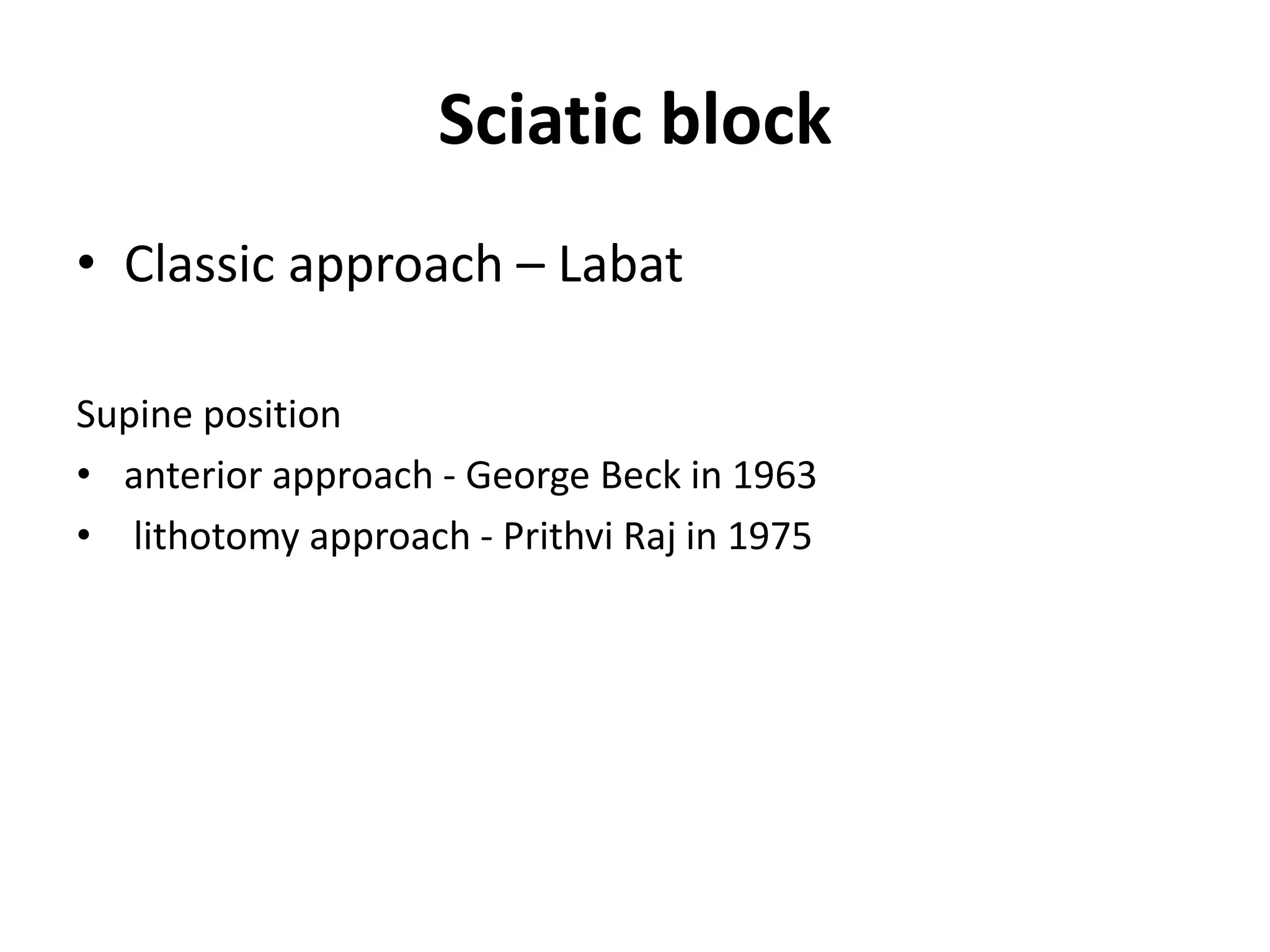 Sciatic block

• Classic approach – Labat

Supine position

• anterior approach - George Beck in 1963
• lithotomy approach - Prithvi Raj in 1975